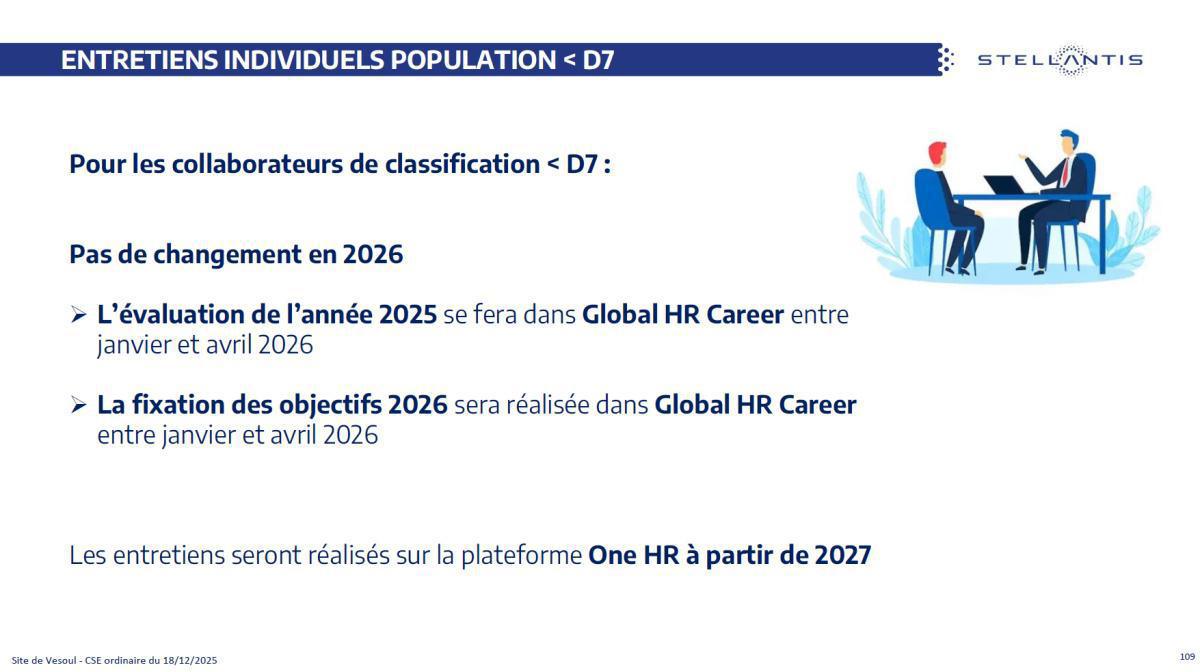 ENTRETIENS INDIVIDUELS POPULATION < D7

STELLANTIS

Pour les collaborateurs de classification < D7 :

Pas de changement en 2026

➢ L'évaluation de l'année 2025 se fera dans Global HR Career entre janvier et avril 2026

➢ La fixation des objectifs 2026 sera réalisée dans Global HR Career entre janvier et avril 2026

Les entretiens seront réalisés sur la plateforme One HR à partir de 2027

Site de Vesoul - CSE ordinaire du 18/12/2025

109